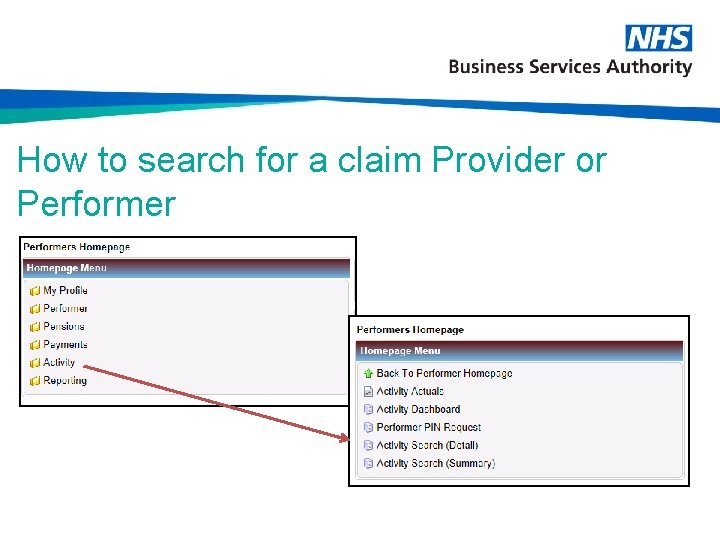 NHS
Business Services Authority

How to search for a claim Provider or Performer

Performers Homepage
Homepage Menu
My Profile
Performer
Pensions
Payments
Activity
Reporting

Performers Homepage
Homepage Menu
Back To Performer Homepage
Activity Actuals
Activity Dashboard
Performer PIN Request
Activity Search (Detail)
Activity Search (Summary)